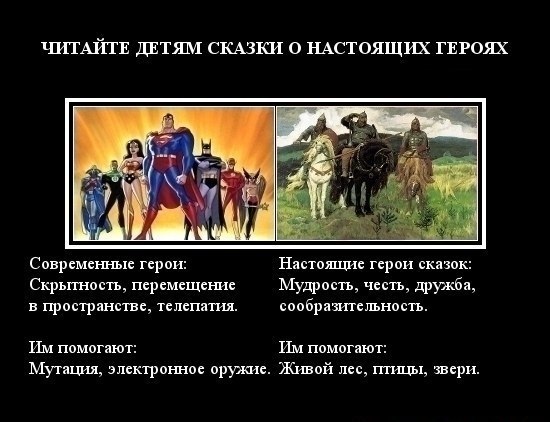 ЧИТАЙТЕ ДЕТЯМ СКАЗКИ О НАСТОЯЩИХ ГЕРОЯХ

Современные герои:
Скрытность, перемещение в пространстве, телепатия.

Им помогают:
Мутация, электронное оружие.

Настоящие герои сказок:
Мудрость, честь, дружба, сообразительность.

Им помогают:
Живой лес, птицы, звери.